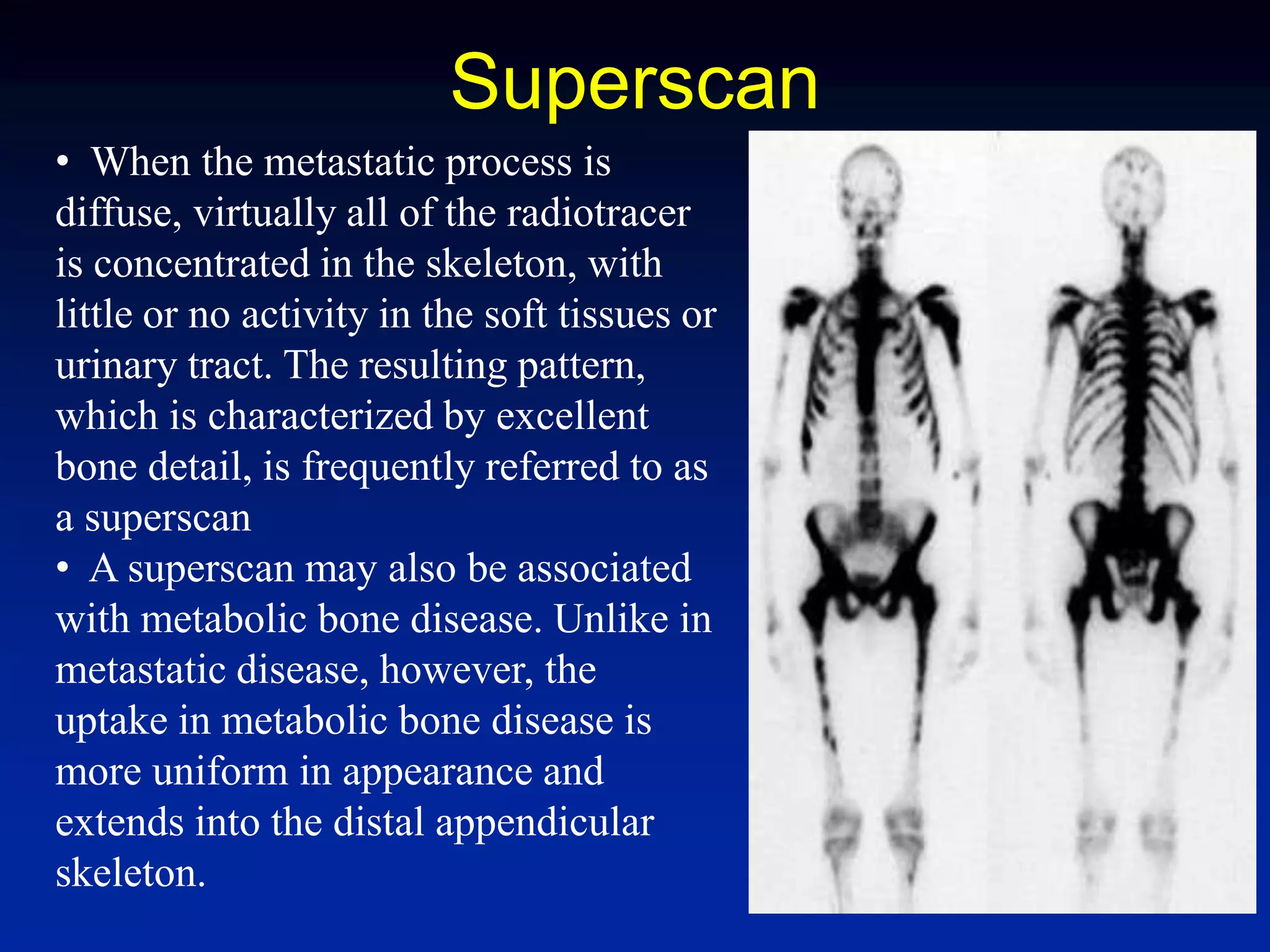 Superscan

• When the metastatic process is diffuse, virtually all of the radiotracer is concentrated in the skeleton, with little or no activity in the soft tissues or urinary tract. The resulting pattern, which is characterized by excellent bone detail, is frequently referred to as a superscan

• A superscan may also be associated with metabolic bone disease. Unlike in metastatic disease, however, the uptake in metabolic bone disease is more uniform in appearance and extends into the distal appendicular skeleton.